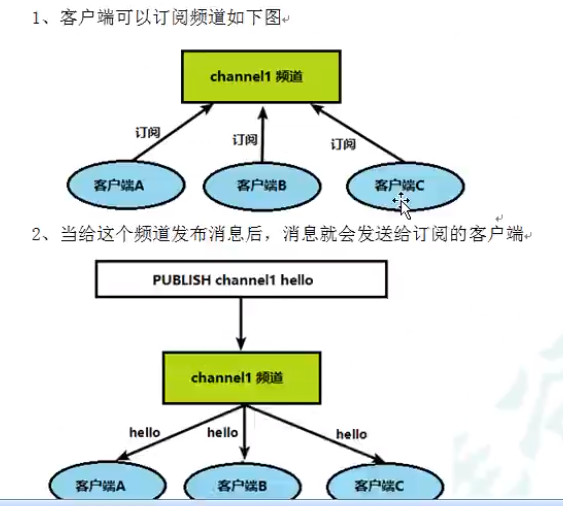 1、客户端可以订阅频道如下图

channel1 频道

订阅

订阅

订阅

客户端A

客户端B

客户端C

2、当给这个频道发布消息后，消息就会发送给订阅的客户端

PUBLISH channel1 hello

channel1 频道

hello

hello

hello

客户端A

客户端B

客户端C